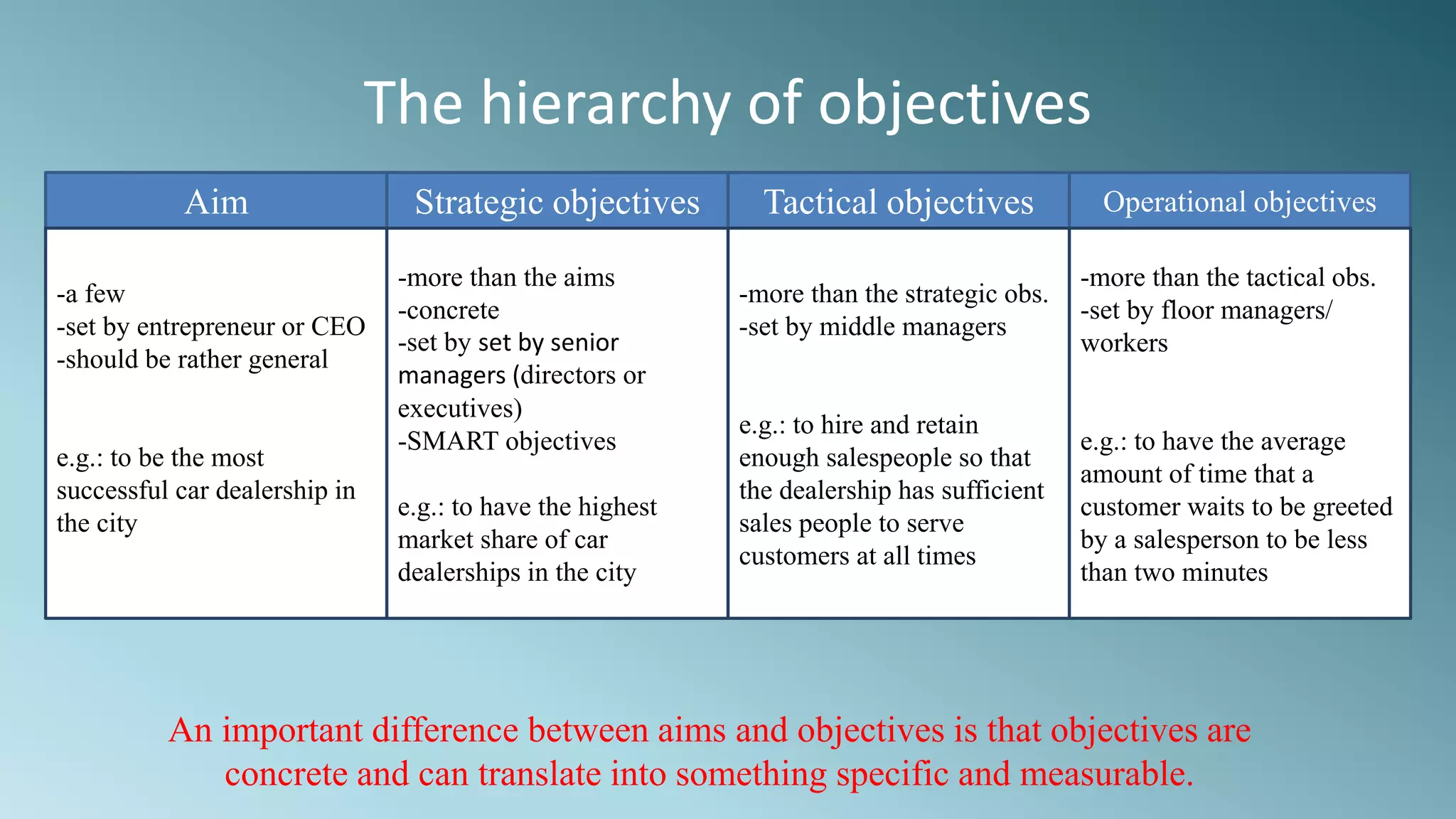 The hierarchy of objectives

| Aim | Strategic objectives | Tactical objectives | Operational objectives |
|---|---|---|---|
| -a few -set by entrepreneur or CEO -should be rather general e.g.: to be the most successful car dealership in the city | -more than the aims -concrete -set by set by senior managers (directors or executives) -SMART objectives e.g.: to have the highest market share of car dealerships in the city | -more than the strategic obs. -set by middle managers e.g.: to hire and retain enough salespeople so that the dealership has sufficient sales people to serve customers at all times | -more than the tactical obs. -set by floor managers/ workers e.g.: to have the average amount of time that a customer waits to be greeted by a salesperson to be less than two minutes |

An important difference between aims and objectives is that objectives are concrete and can translate into something specific and measurable.